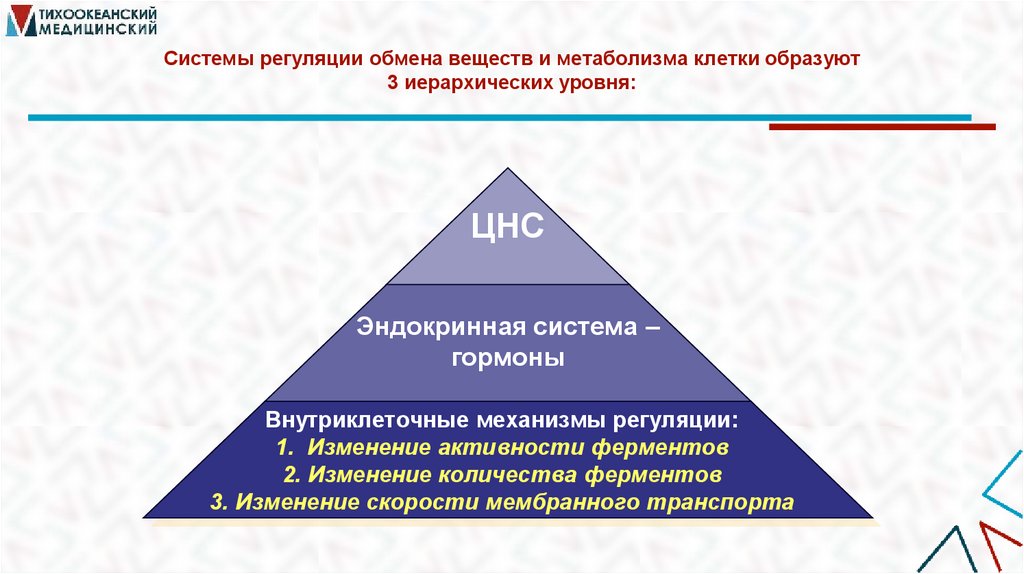 ТИХООКЕАНСКИЙ МЕДИЦИНСКИЙ

Системы регуляции обмена веществ и метаболизма клетки образуют 3 иерархических уровня:

ЦНС

Эндокринная система – гормоны

Внутриклеточные механизмы регуляции:
1. Изменение активности ферментов
2. Изменение количества ферментов
3. Изменение скорости мембранного транспорта